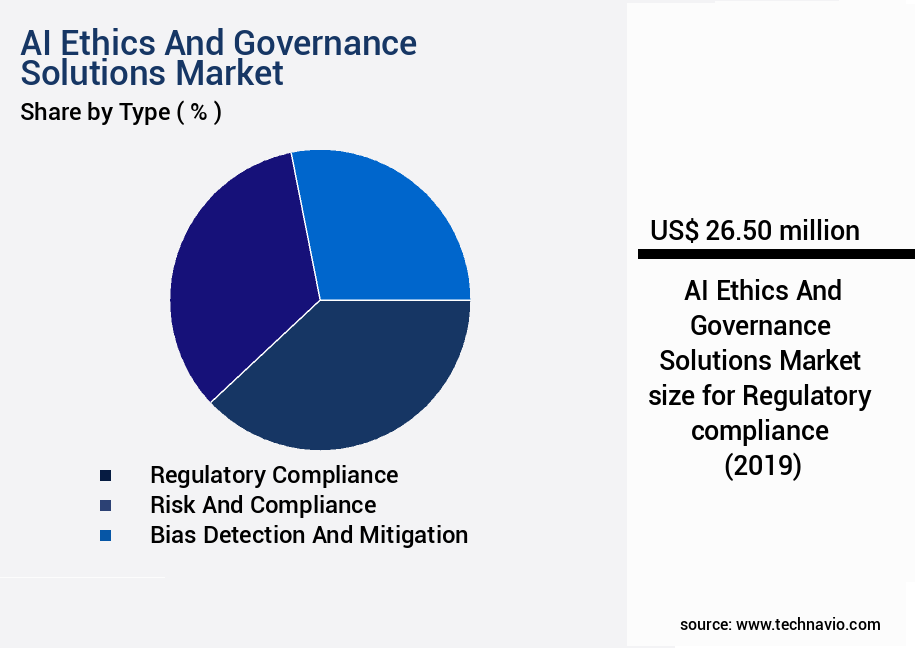 AI Ethics And Governance Solutions Market
Share by Type ( % )

Regulatory Compliance
Risk And Compliance
Bias Detection And Mitigation

US$ 26.50 million

AI Ethics And Governance Solutions Market size for Regulatory compliance (2019)

source: www.technavio.com